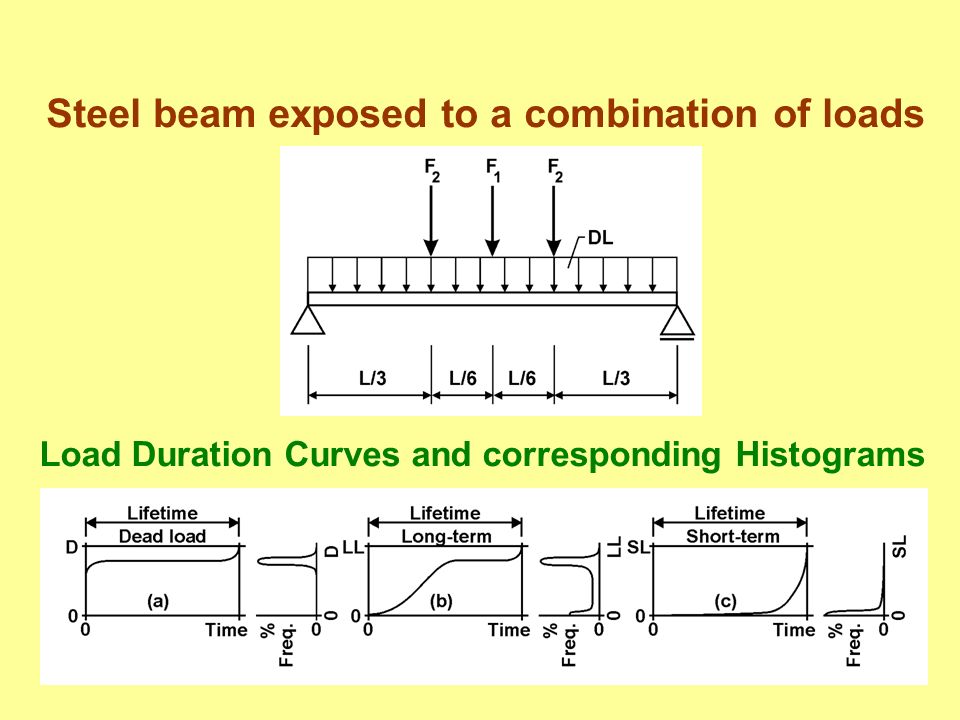 Steel beam exposed to a combination of loads

$F_2$ $F_1$ $F_2$

DL

L/3 L/6 L/6 L/3

Load Duration Curves and corresponding Histograms

Lifetime
Dead load
D
0
(a)
0
Time
% Freq.
D
0

Lifetime
Long-term
LL
0
(b)
0
Time
% Freq.
LL
0

Lifetime
Short-term
SL
0
(c)
0
Time
% Freq.
SL
0